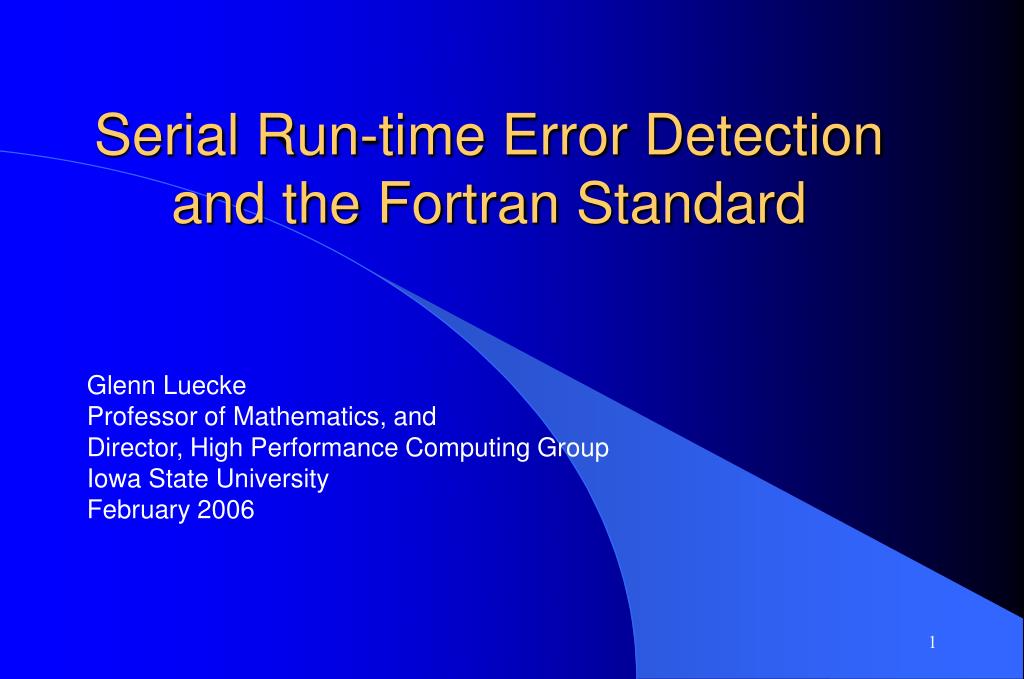 Serial Run-time Error Detection and the Fortran Standard

Glenn Luecke
Professor of Mathematics, and
Director, High Performance Computing Group
Iowa State University
February 2006

1